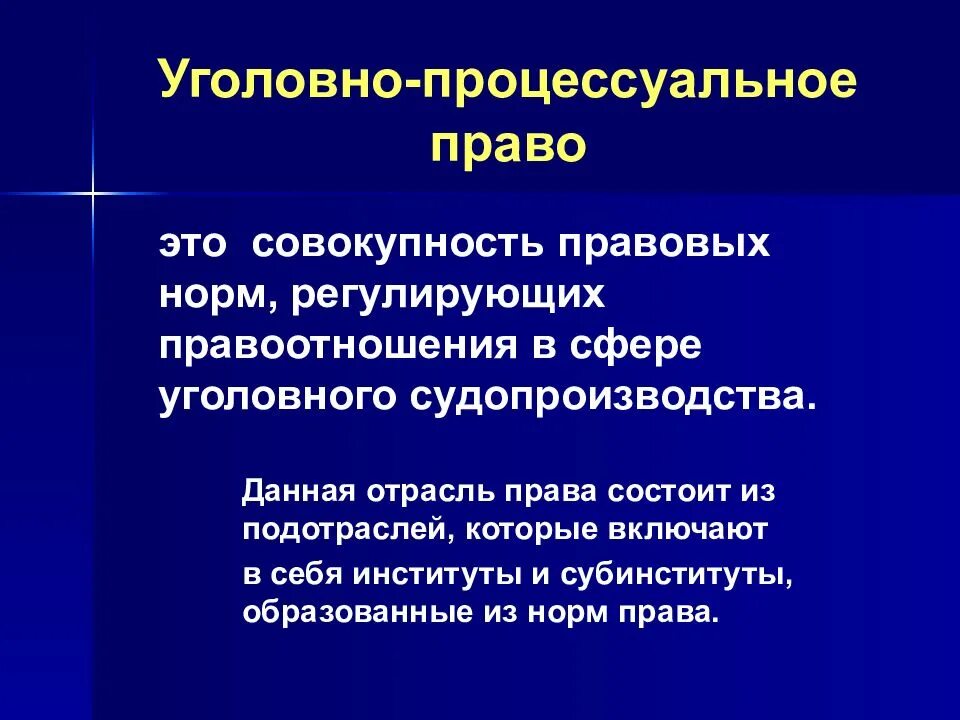 Уголовно-процессуальное право

это совокупность правовых норм, регулирующих правоотношения в сфере уголовного судопроизводства.

Данная отрасль права состоит из подотраслей, которые включают в себя институты и субинституты, образованные из норм права.